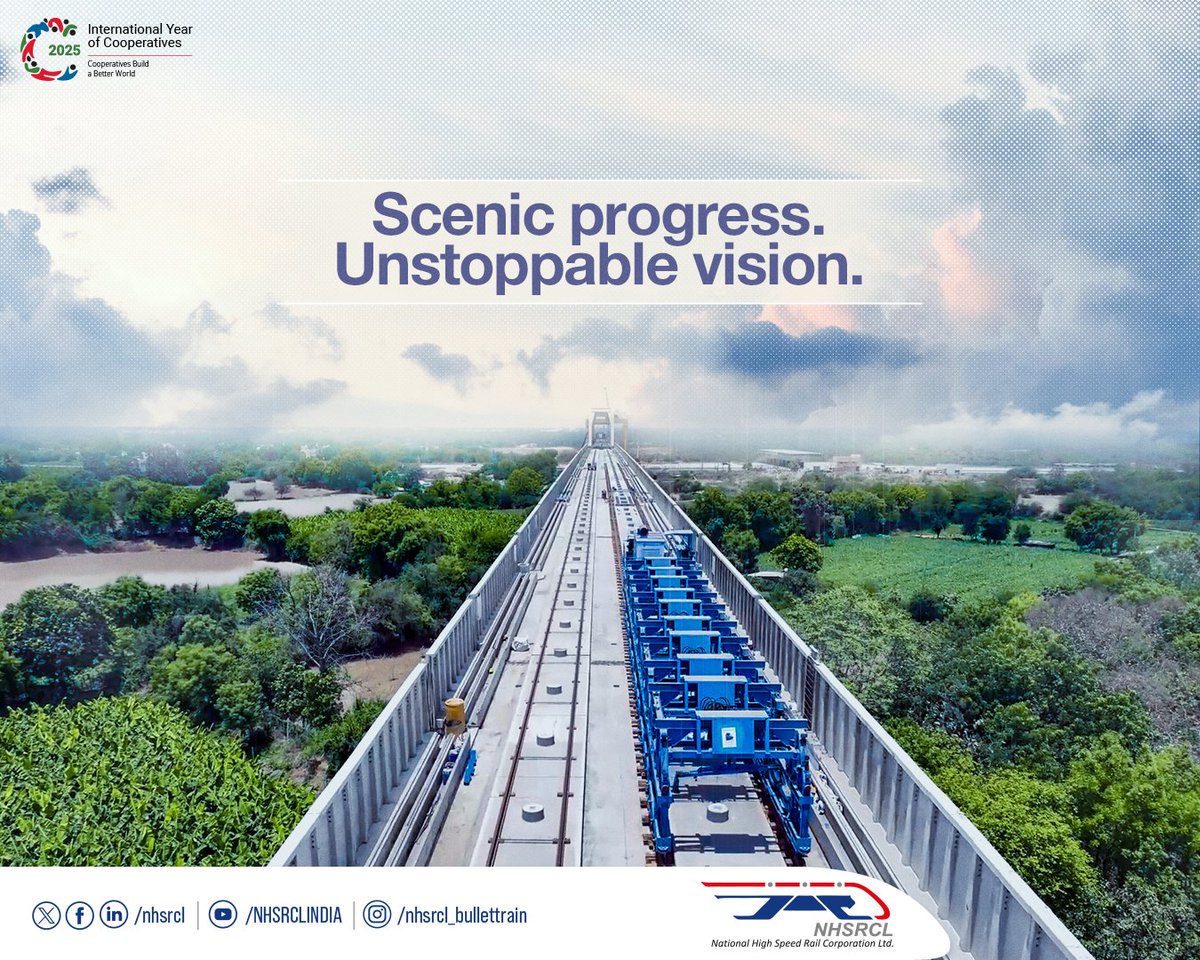 2025 International Year of Cooperatives
Cooperatives Build a Better World

Scenic progress.
Unstoppable vision.

/nhsrcl | /NHSRCLINDIA | /nhsrcl_bullettrain

NHSRCL
National High Speed Rail Corporation Ltd.